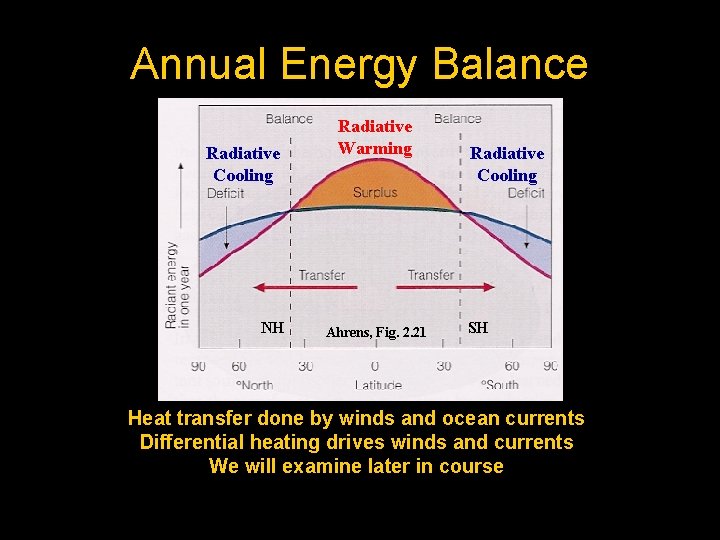 Annual Energy Balance

Balance

Radiative Warming

Balance

Radiative Cooling

Radiative Cooling

Deficit

Surplus

Deficit

Radiant energy in one year

Transfer

Transfer

NH

Ahrens, Fig. 2.21

SH

90 60 30 0 30 60 90

°North

Latitude

°South

Heat transfer done by winds and ocean currents
Differential heating drives winds and currents
We will examine later in course